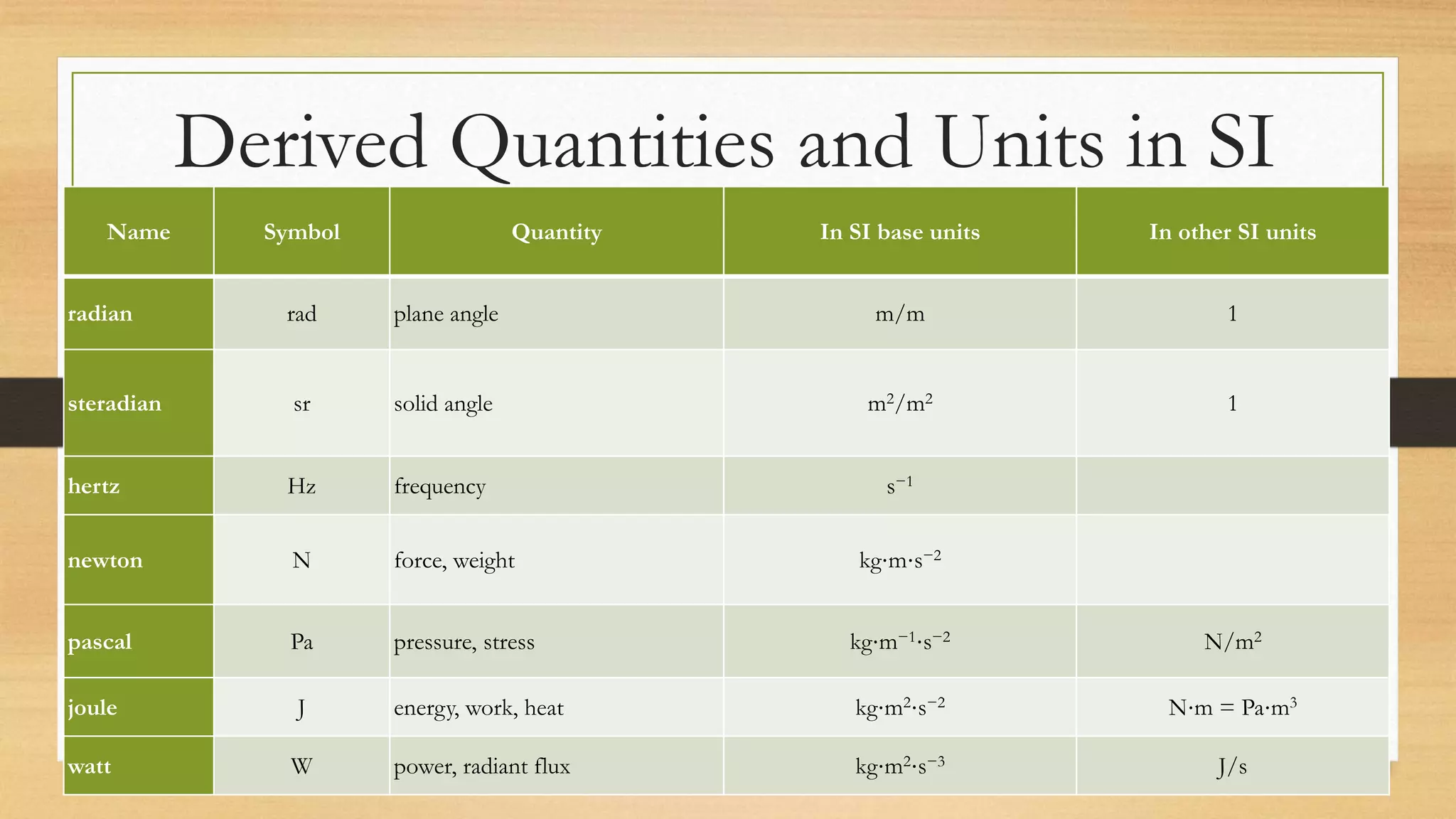 Derived Quantities and Units in SI

| Name | Symbol | Quantity | In SI base units | In other SI units |
|---|---|---|---|---|
| radian | rad | plane angle | m/m | 1 |
| steradian | sr | solid angle | $m^2/m^2$ | 1 |
| hertz | Hz | frequency | $s^{-1}$ | |
| newton | N | force, weight | $kg \cdot m \cdot s^{-2}$ | |
| pascal | Pa | pressure, stress | $kg \cdot m^{-1} \cdot s^{-2}$ | $N/m^2$ |
| joule | J | energy, work, heat | $kg \cdot m^2 \cdot s^{-2}$ | $N \cdot m = Pa \cdot m^3$ |
| watt | W | power, radiant flux | $kg \cdot m^2 \cdot s^{-3}$ | J/s |